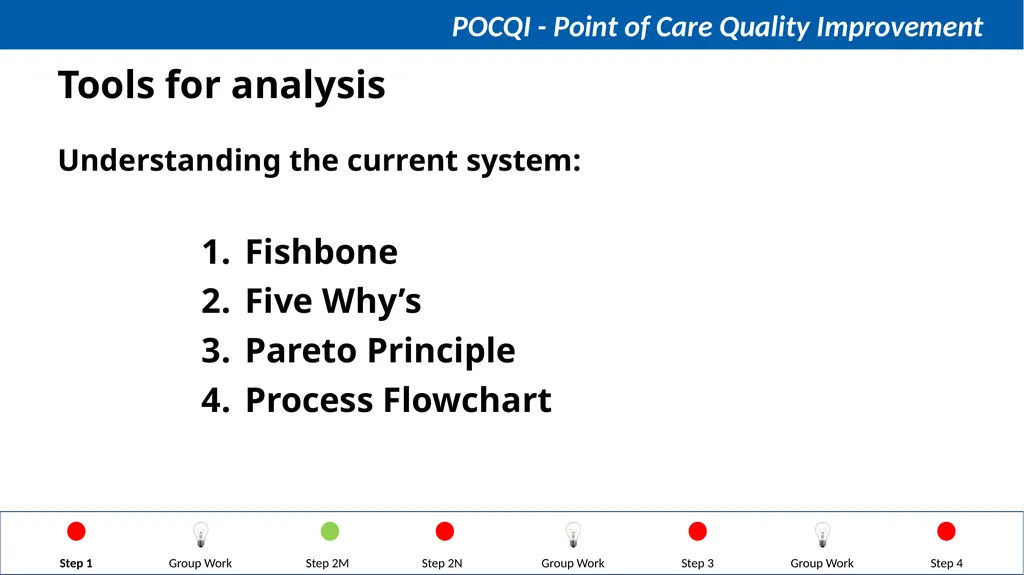 POCQI - Point of Care Quality Improvement

Tools for analysis

Understanding the current system:

1. Fishbone
2. Five Why’s
3. Pareto Principle
4. Process Flowchart

Step 1 Group Work Step 2M Step 2N Group Work Step 3 Group Work Step 4